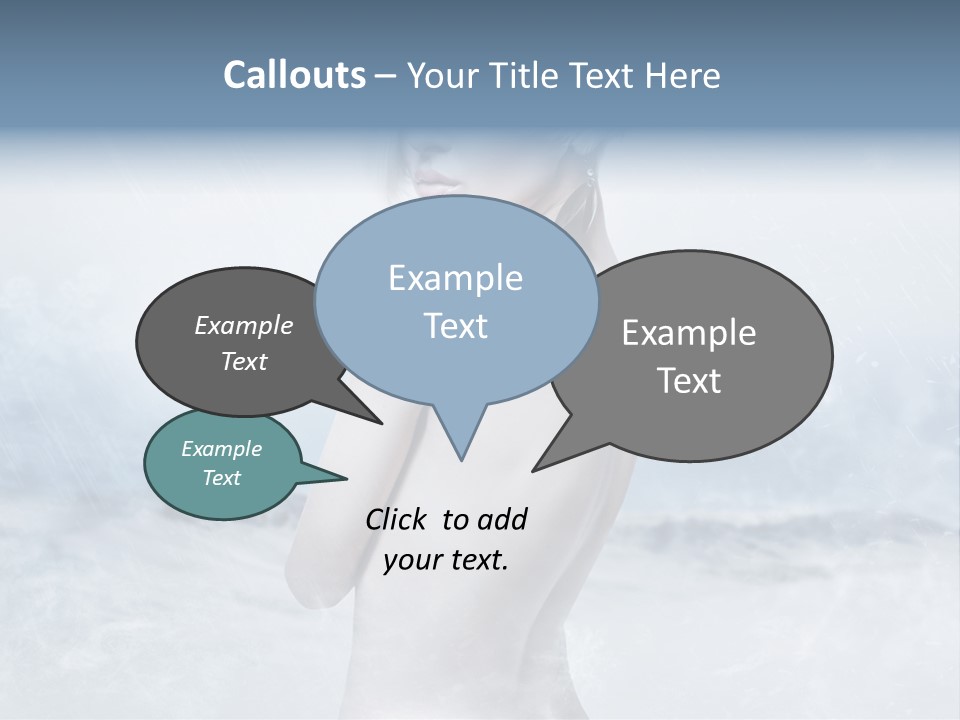 Callouts – Your Title Text Here

Example Text

Example Text

Example Text

Example Text

Click to add your text.